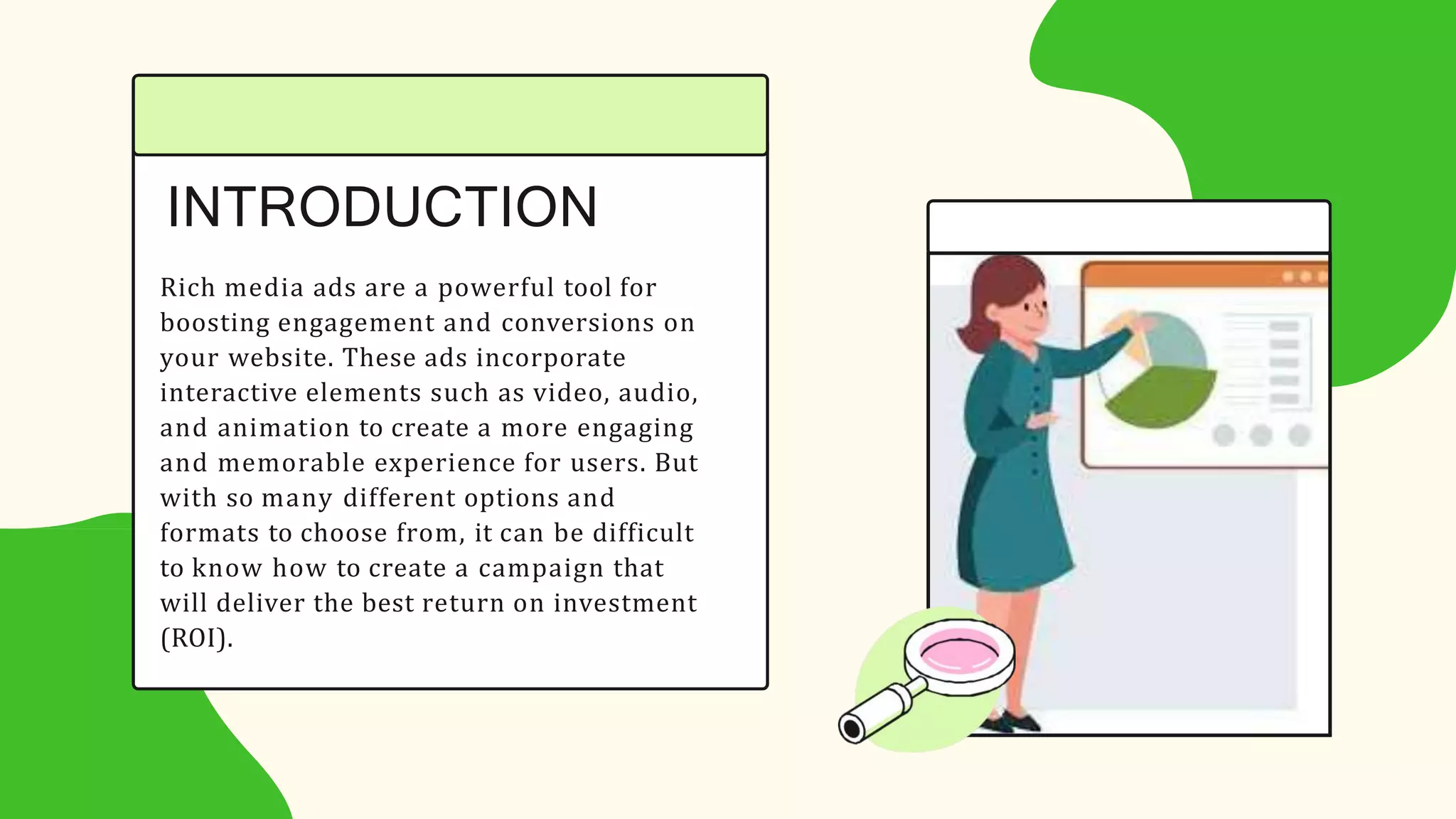 INTRODUCTION

Rich media ads are a powerful tool for boosting engagement and conversions on your website. These ads incorporate interactive elements such as video, audio, and animation to create a more engaging and memorable experience for users. But with so many different options and formats to choose from, it can be difficult to know how to create a campaign that will deliver the best return on investment (ROI).